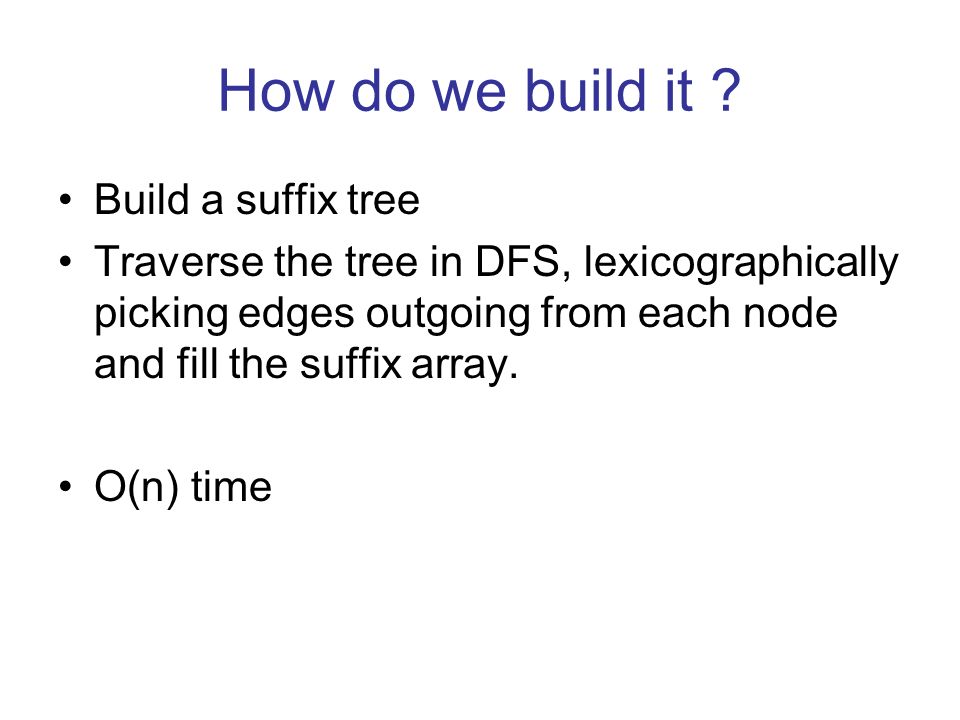 How do we build it ?

• Build a suffix tree
• Traverse the tree in DFS, lexicographically picking edges outgoing from each node and fill the suffix array.

• O(n) time